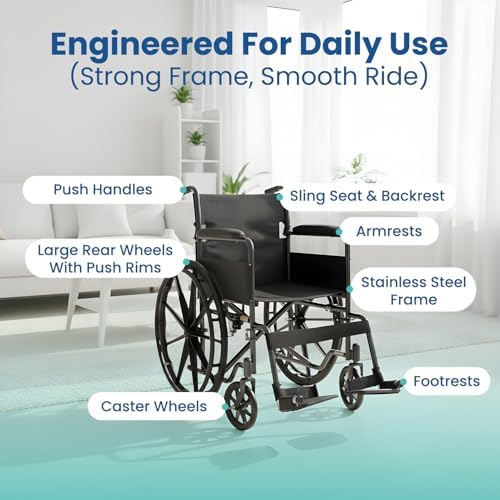 Engineered For Daily Use
(Strong Frame, Smooth Ride)

Push Handles

Sling Seat & Backrest

Armrests

Large Rear Wheels With Push Rims

Stainless Steel Frame

Footrests

Caster Wheels